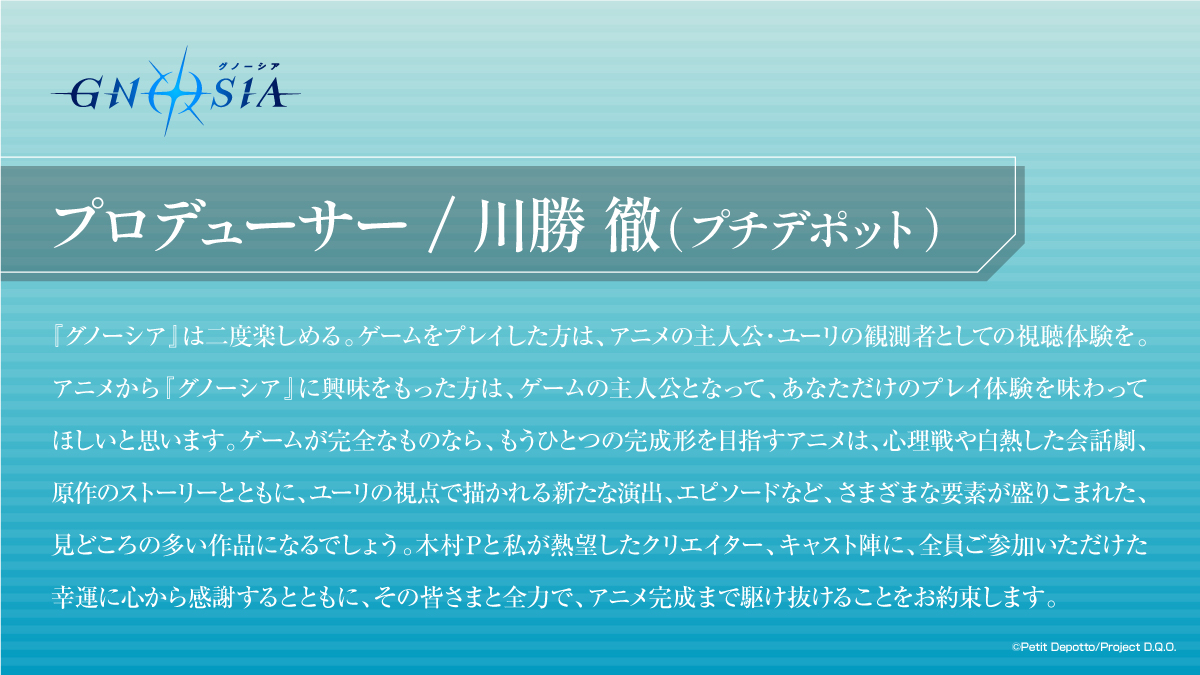 グノーシア
GNOSIA

プロデューサー / 川勝 徹(プチデポット)

『グノーシア』は二度楽しめる。ゲームをプレイした方は、アニメの主人公・ユーリの観測者としての視聴体験を。アニメから『グノーシア』に興味をもった方は、ゲームの主人公となって、あなただけのプレイ体験を味わってほしいと思います。ゲームが完全なものなら、もうひとつの完成形を目指すアニメは、心理戦や白熱した会話劇、原作のストーリーとともに、ユーリの視点で描かれる新たな演出、エピソードなど、さまざまな要素が盛りこまれた、見どころの多い作品になるでしょう。木村Pと私が熱望したクリエイター、キャスト陣に、全員ご参加いただけた幸運に心から感謝するとともに、その皆さまと全力で、アニメ完成まで駆け抜けることをお約束します。

©Petit Depotto/Project D.Q.O.